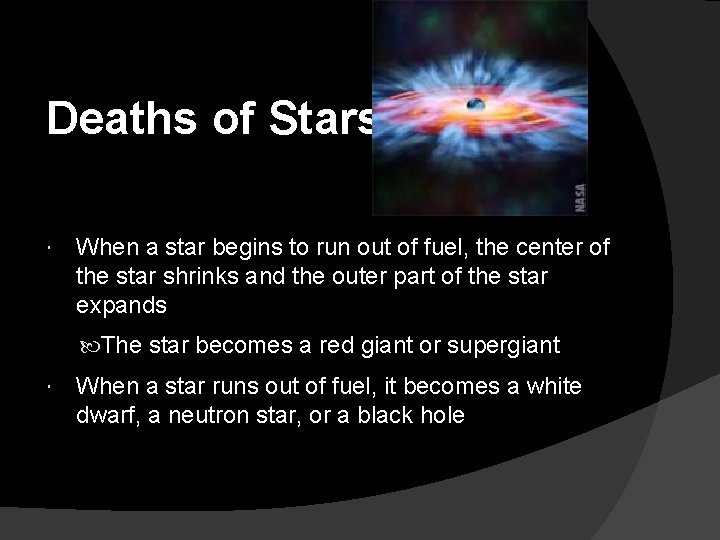 Deaths of Stars

NASA

· When a star begins to run out of fuel, the center of the star shrinks and the outer part of the star expands

The star becomes a red giant or supergiant

· When a star runs out of fuel, it becomes a white dwarf, a neutron star, or a black hole